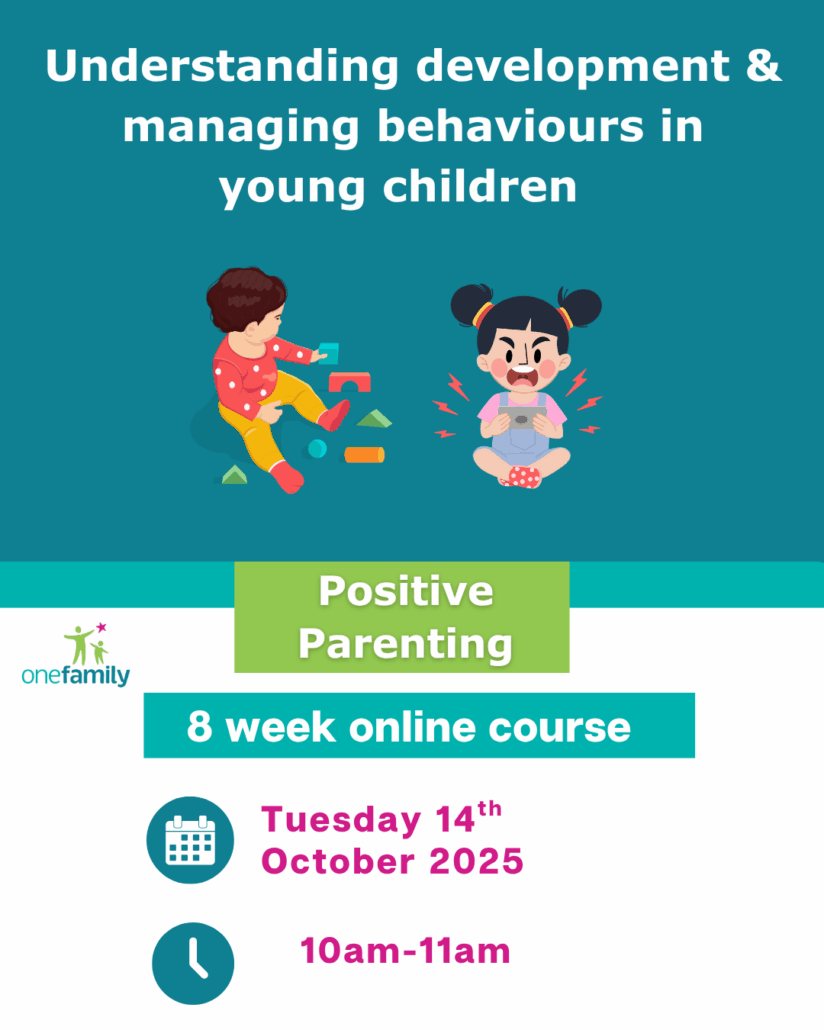 Understanding development & managing behaviours in young children

Positive Parenting

onefamily

8 week online course

Tuesday 14$^{th}$ October 2025

10am-11am